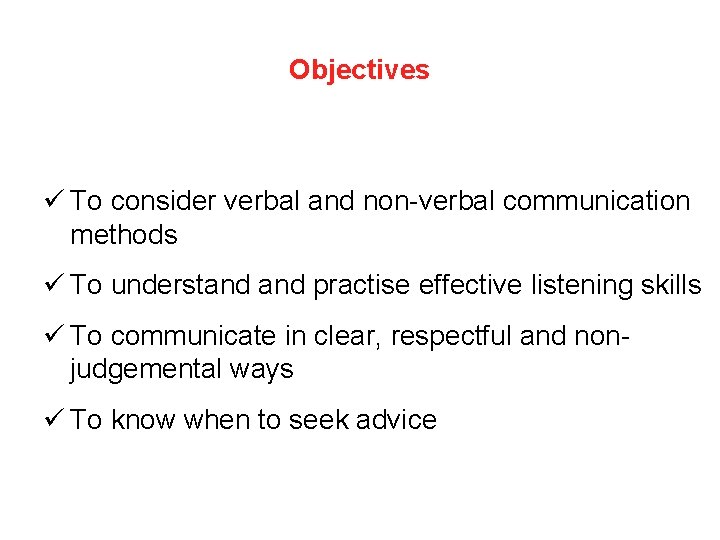 Objectives

✓ To consider verbal and non-verbal communication methods

✓ To understand and practise effective listening skills

✓ To communicate in clear, respectful and non-judgemental ways

✓ To know when to seek advice